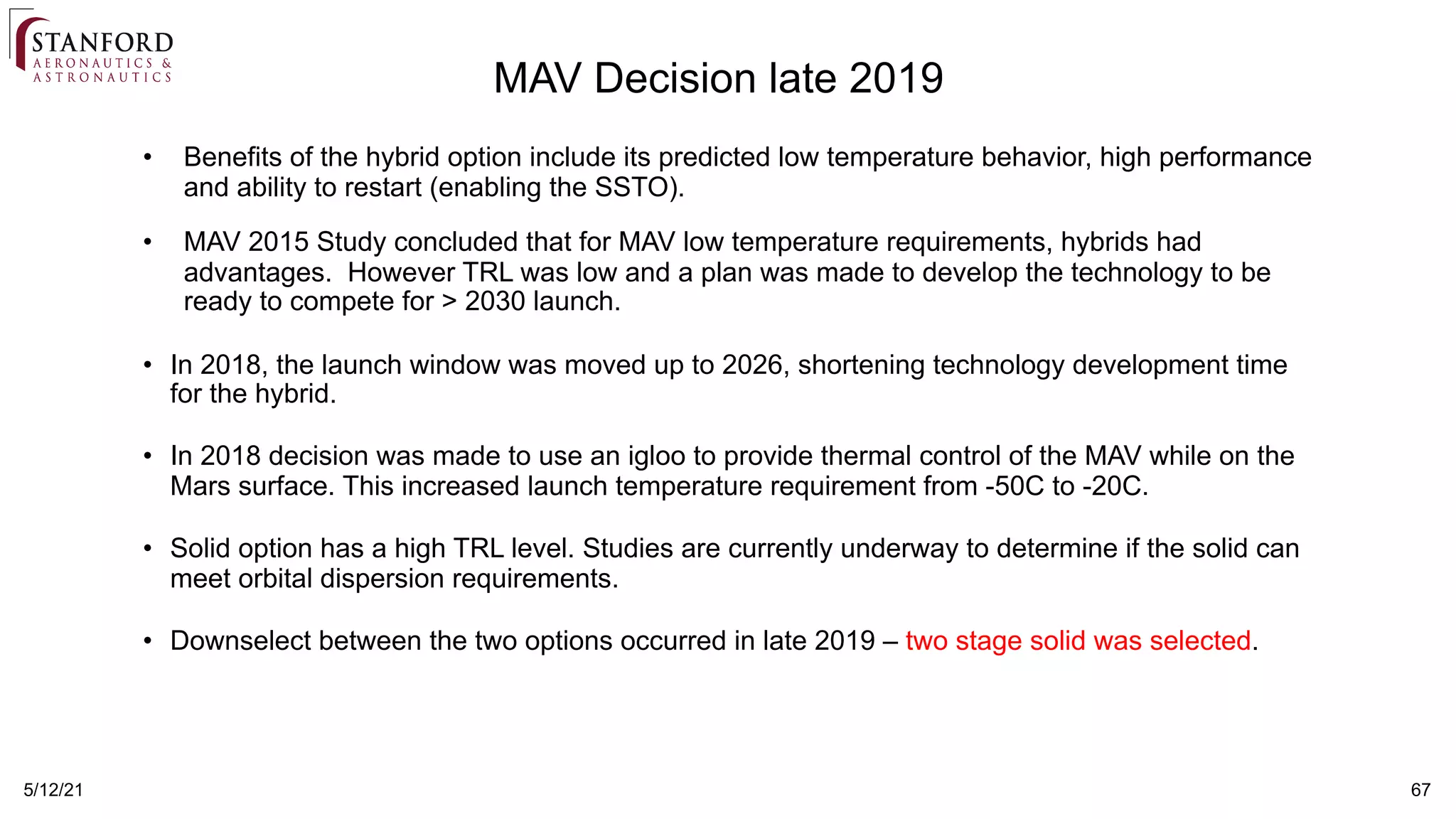 STANFORD
AERONAUTICS &
ASTRONAUTICS

MAV Decision late 2019

• Benefits of the hybrid option include its predicted low temperature behavior, high performance and ability to restart (enabling the SSTO).

• MAV 2015 Study concluded that for MAV low temperature requirements, hybrids had advantages. However TRL was low and a plan was made to develop the technology to be ready to compete for > 2030 launch.

• In 2018, the launch window was moved up to 2026, shortening technology development time for the hybrid.

• In 2018 decision was made to use an igloo to provide thermal control of the MAV while on the Mars surface. This increased launch temperature requirement from -50C to -20C.

• Solid option has a high TRL level. Studies are currently underway to determine if the solid can meet orbital dispersion requirements.

• Downselect between the two options occurred in late 2019 – two stage solid was selected.

5/12/21

67